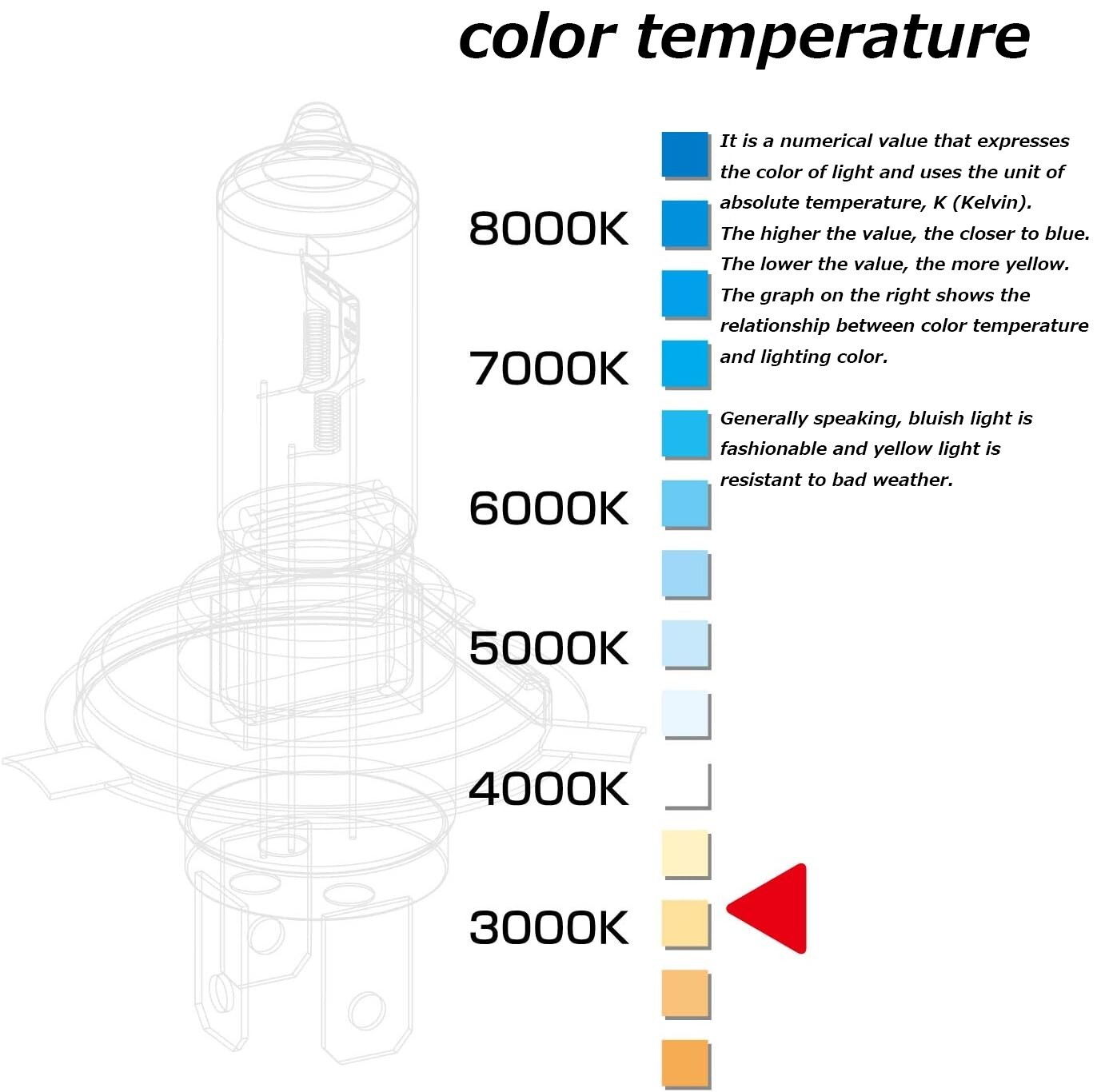 color temperature

8000K

7000K

6000K

5000K

4000K

3000K

It is a numerical value that expresses the color of light and uses the unit of absolute temperature, K (Kelvin). The higher the value, the closer to blue. The lower the value, the more yellow. The graph on the right shows the relationship between color temperature and lighting color.

Generally speaking, bluish light is fashionable and yellow light is resistant to bad weather.